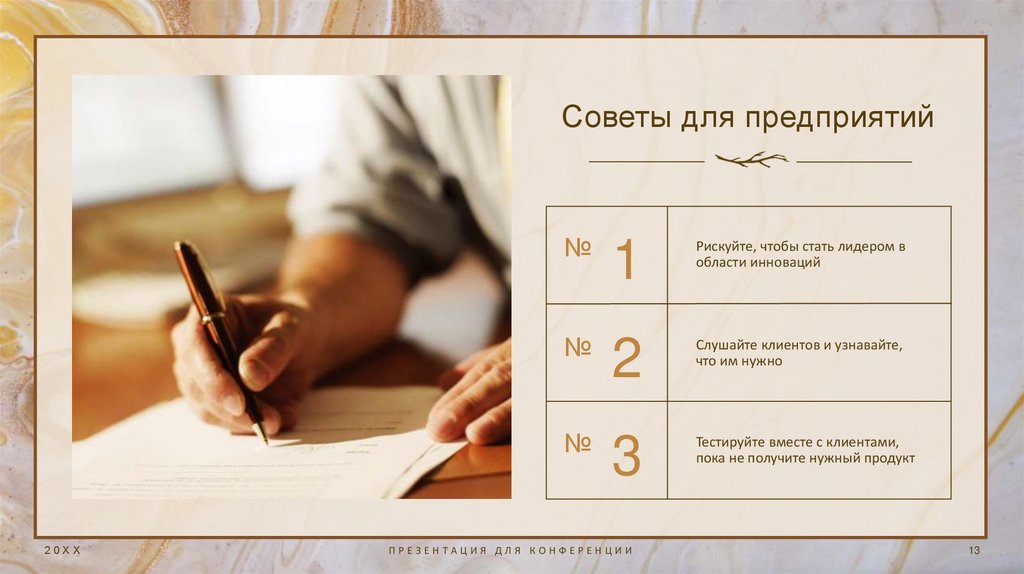 Советы для предприятий

| № 1 | Рискуйте, чтобы стать лидером в области инноваций |
|---|---|
| № 2 | Слушайте клиентов и узнавайте, что им нужно |
| № 3 | Тестируйте вместе с клиентами, пока не получите нужный продукт |

20XX

ПРЕЗЕНТАЦИЯ ДЛЯ КОНФЕРЕНЦИИ

13